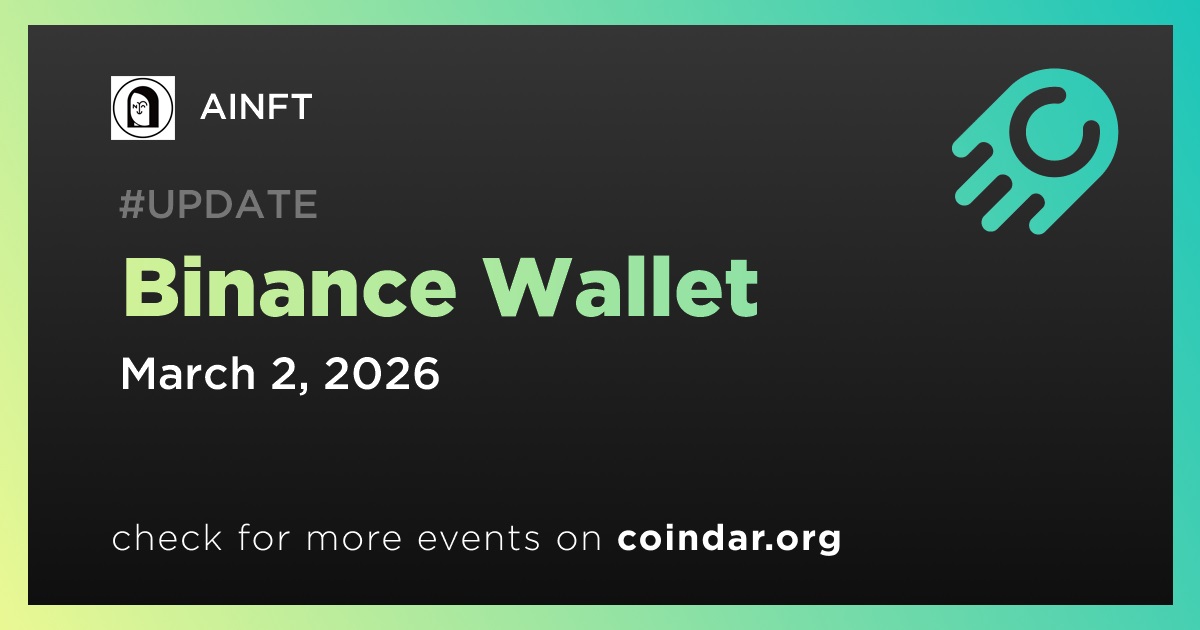 AINFT

#UPDATE

Binance Wallet

March 2, 2026

check for more events on coindar.org